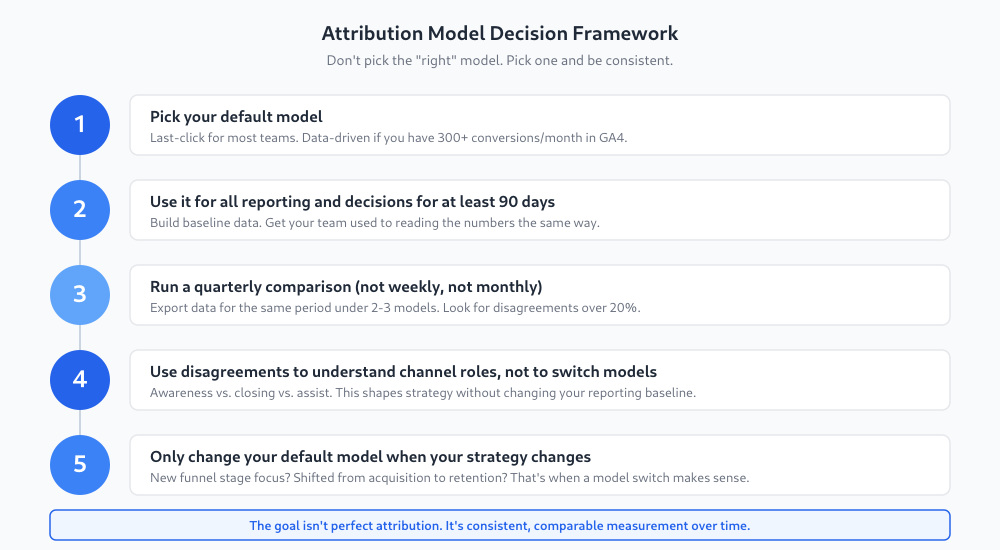 Attribution Model Decision Framework

Don't pick the "right" model. Pick one and be consistent.

1

Pick your default model

Last-click for most teams. Data-driven if you have 300+ conversions/month in GA4.

2

Use it for all reporting and decisions for at least 90 days

Build baseline data. Get your team used to reading the numbers the same way.

3

Run a quarterly comparison (not weekly, not monthly)

Export data for the same period under 2-3 models. Look for disagreements over 20%.

4

Use disagreements to understand channel roles, not to switch models

Awareness vs. closing vs. assist. This shapes strategy without changing your reporting baseline.

5

Only change your default model when your strategy changes

New funnel stage focus? Shifted from acquisition to retention? That's when a model switch makes sense.

The goal isn't perfect attribution. It's consistent, comparable measurement over time.